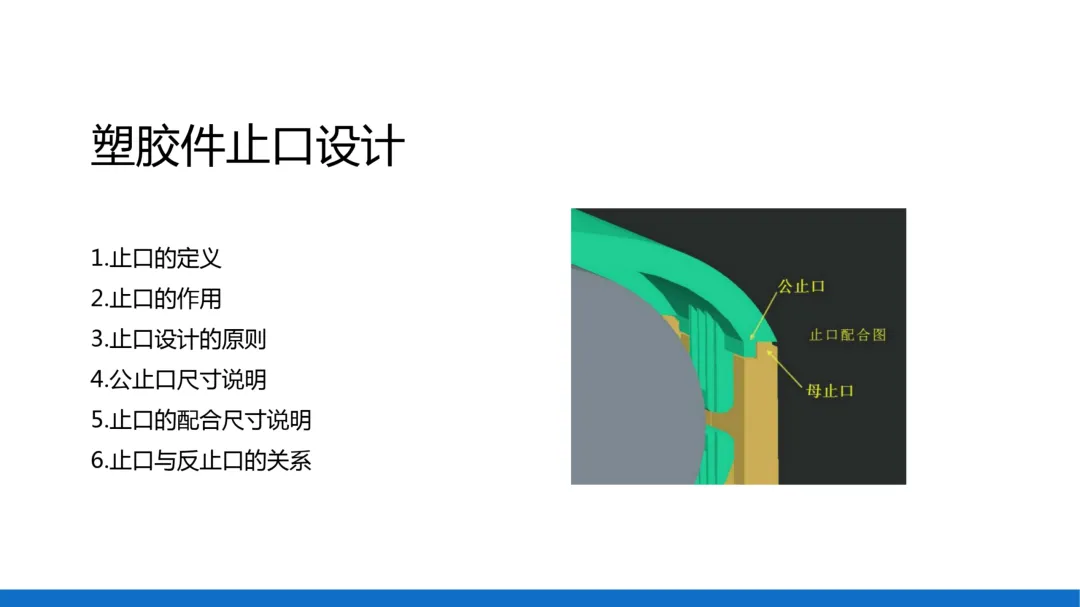 塑胶件止口设计

1.止口的定义
2.止口的作用
3.止口设计的原则
4.公止口尺寸说明
5.止口的配合尺寸说明
6.止口与反止口的关系

公止口
止口配合图
母止口